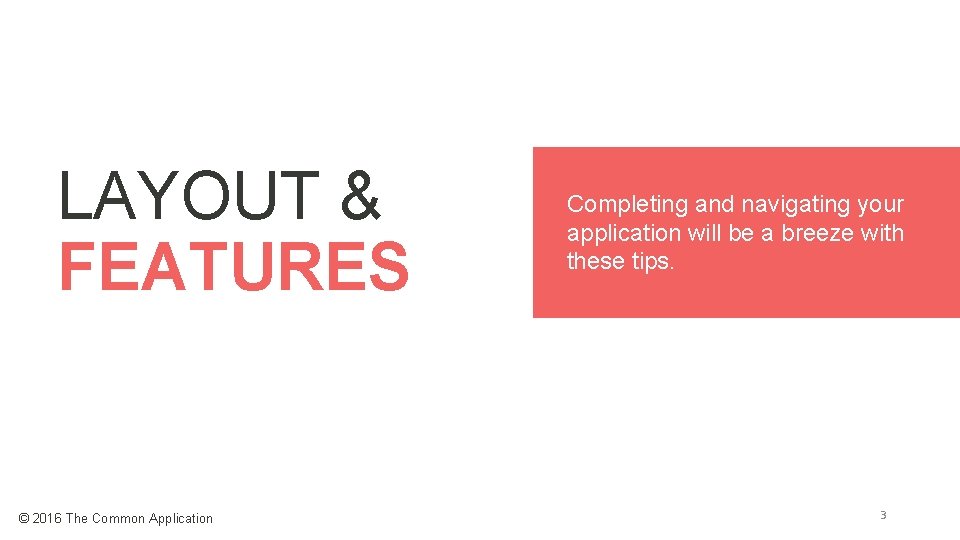 LAYOUT &
FEATURES

Completing and navigating your application will be a breeze with these tips.

© 2016 The Common Application

3